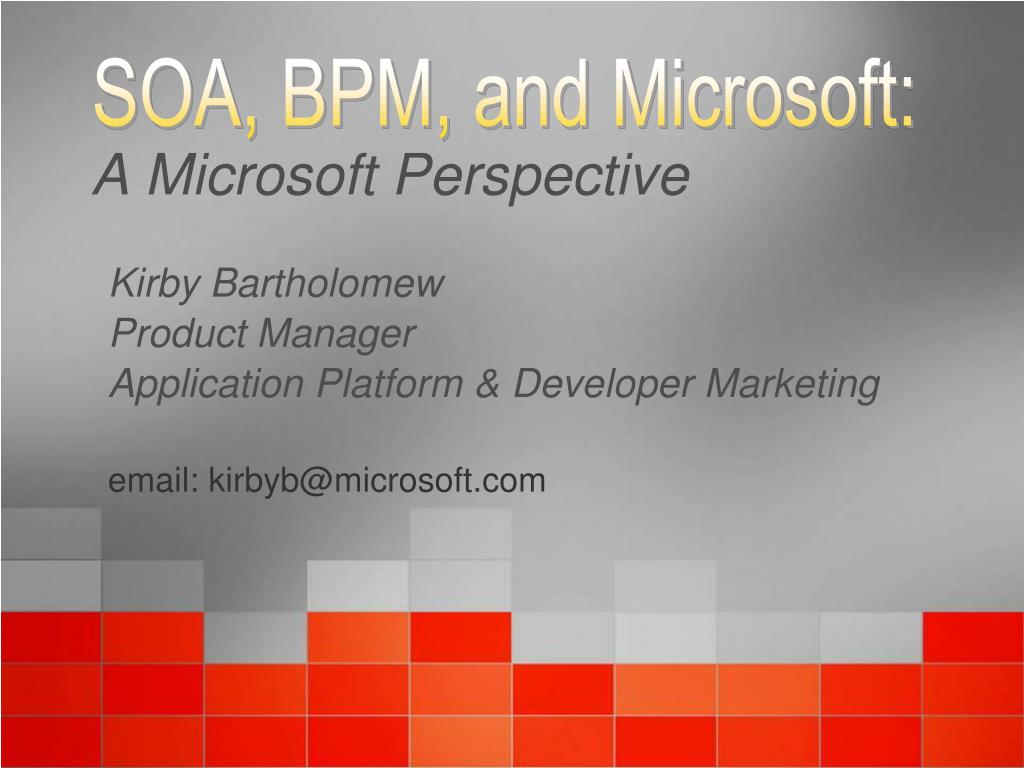 SOA, BPM, and Microsoft:
A Microsoft Perspective

Kirby Bartholomew
Product Manager
Application Platform & Developer Marketing

email: kirbyb@microsoft.com